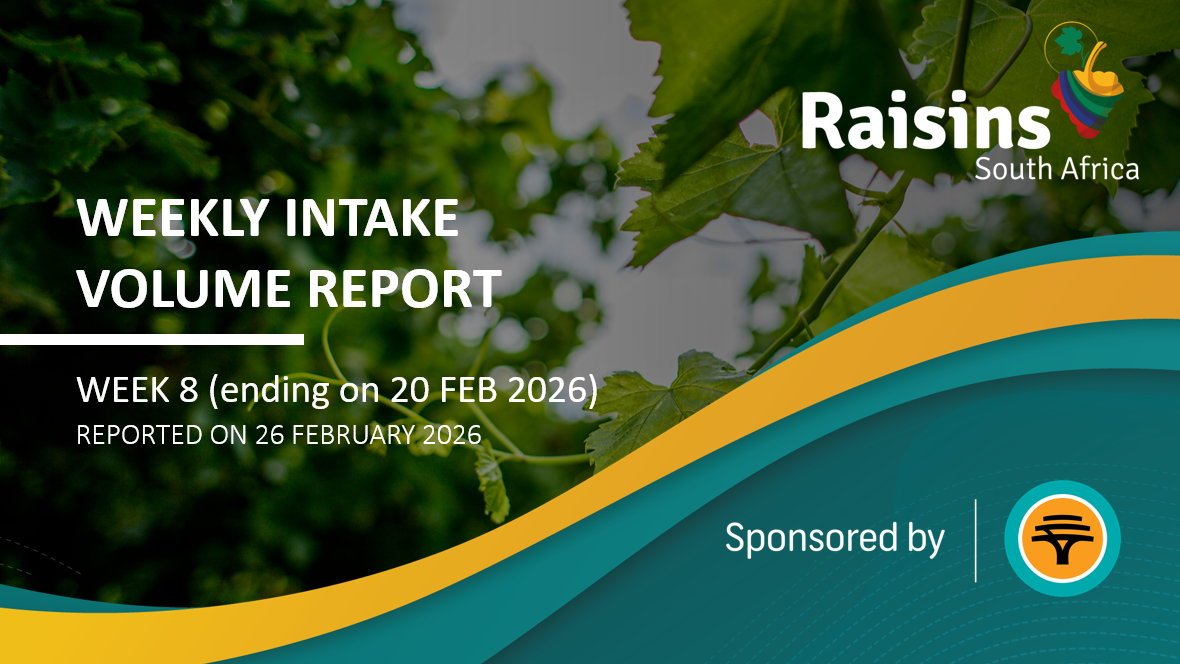 Raisins
South Africa

WEEKLY INTAKE VOLUME REPORT

WEEK 8 (ending on 20 FEB 2026)
REPORTED ON 26 FEBRUARY 2026

Sponsored by